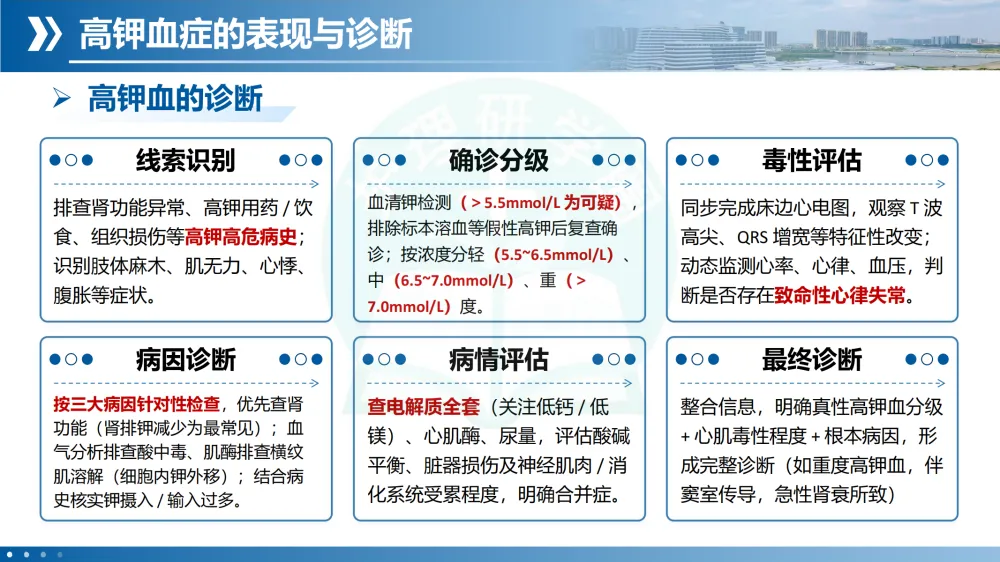 高钾血症的表现与诊断

高钾血的诊断

线索识别

排查肾功能异常、高钾用药 / 饮食、组织损伤等高钾高危病史；识别肢体麻木、肌无力、心悸、腹胀等症状。

确诊分级

血清钾检测（＞5.5mmol/L 为可疑），排除标本溶血等假性高钾后复查确诊；按浓度分轻（5.5~6.5mmol/L）、中（6.5~7.0mmol/L）、重（＞7.0mmol/L）度。

毒性评估

同步完成床边心电图，观察 T 波高尖、QRS 增宽等特征性改变；动态监测心率、心律、血压，判断是否存在致命性心律失常。

病因诊断

按三大病因针对性检查，优先查肾功能（肾排钾减少为最常见）；血气分析排查酸中毒、肌酶排查横纹肌溶解（细胞内钾外移）；结合病史核实钾摄入 / 输入过多。

病情评估

查电解质全套（关注低钙 / 低镁）、心肌酶、尿量，评估酸碱平衡、脏器损伤及神经肌肉 / 消化系统受累程度，明确合并症。

最终诊断

整合信息，明确真性高钾血分级 + 心肌毒性程度 + 根本病因，形成完整诊断（如重度高钾血，伴窦室传导，急性肾衰所致）